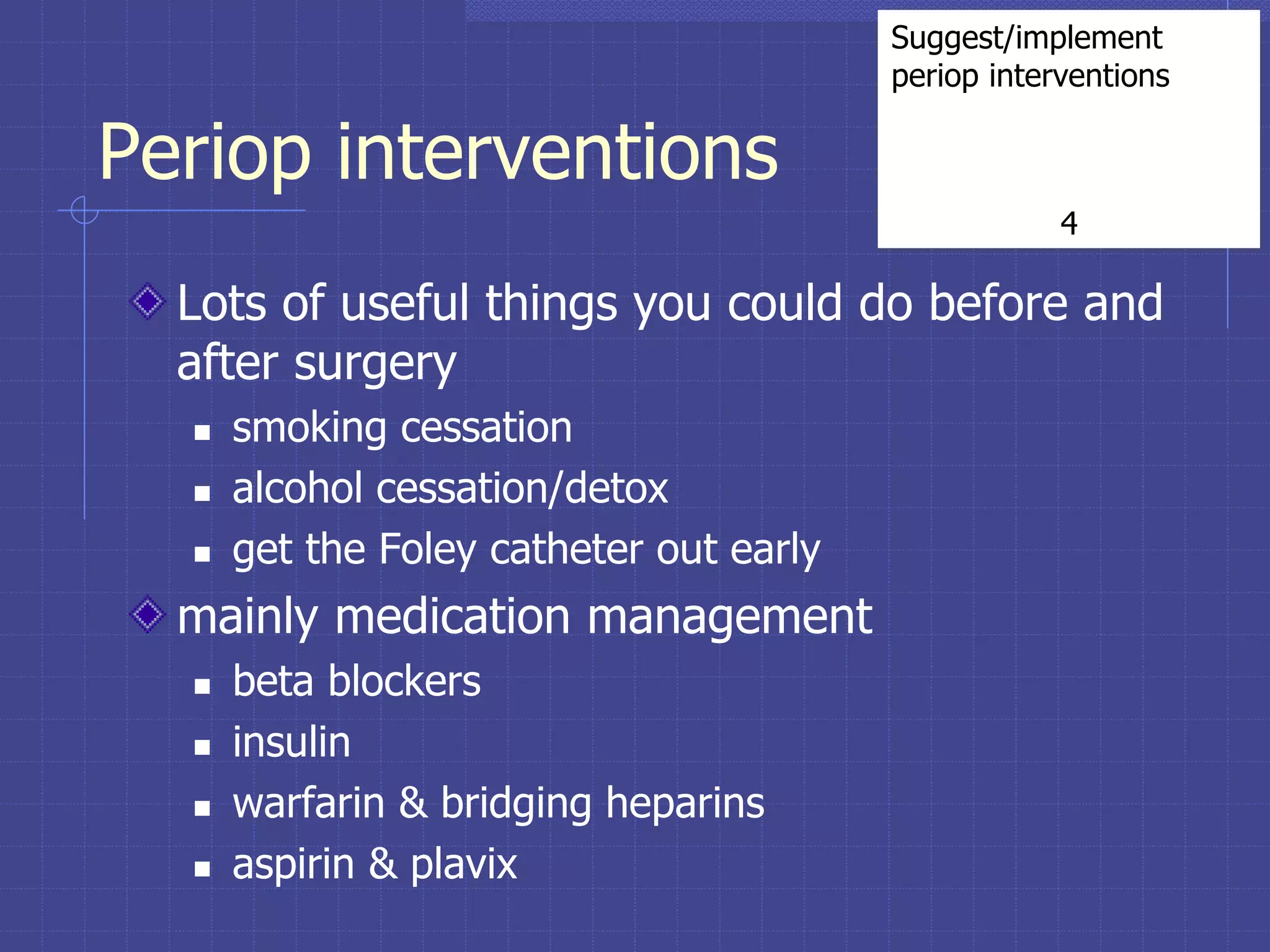 Suggest/implement periop interventions

4

Periop interventions

Lots of useful things you could do before and after surgery

- smoking cessation
- alcohol cessation/detox
- get the Foley catheter out early

mainly medication management

- beta blockers
- insulin
- warfarin & bridging heparins
- aspirin & plavix